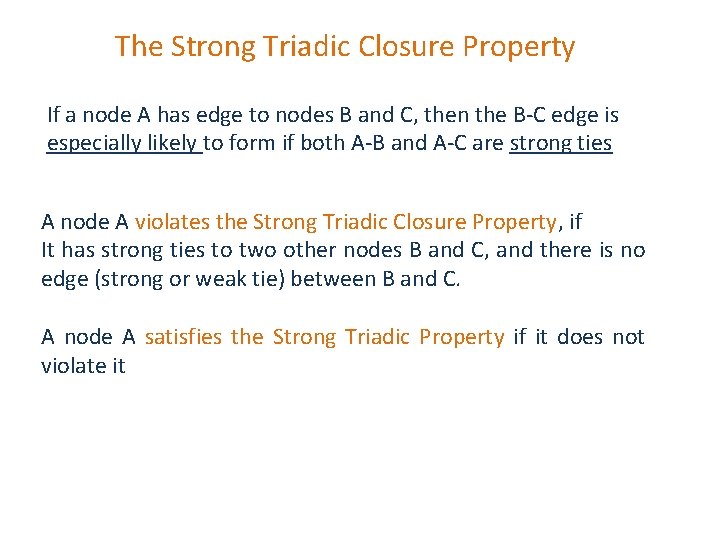 The Strong Triadic Closure Property

If a node A has edge to nodes B and C, then the B-C edge is especially likely to form if both A-B and A-C are strong ties

A node A violates the Strong Triadic Closure Property, if
It has strong ties to two other nodes B and C, and there is no edge (strong or weak tie) between B and C.

A node A satisfies the Strong Triadic Property if it does not violate it